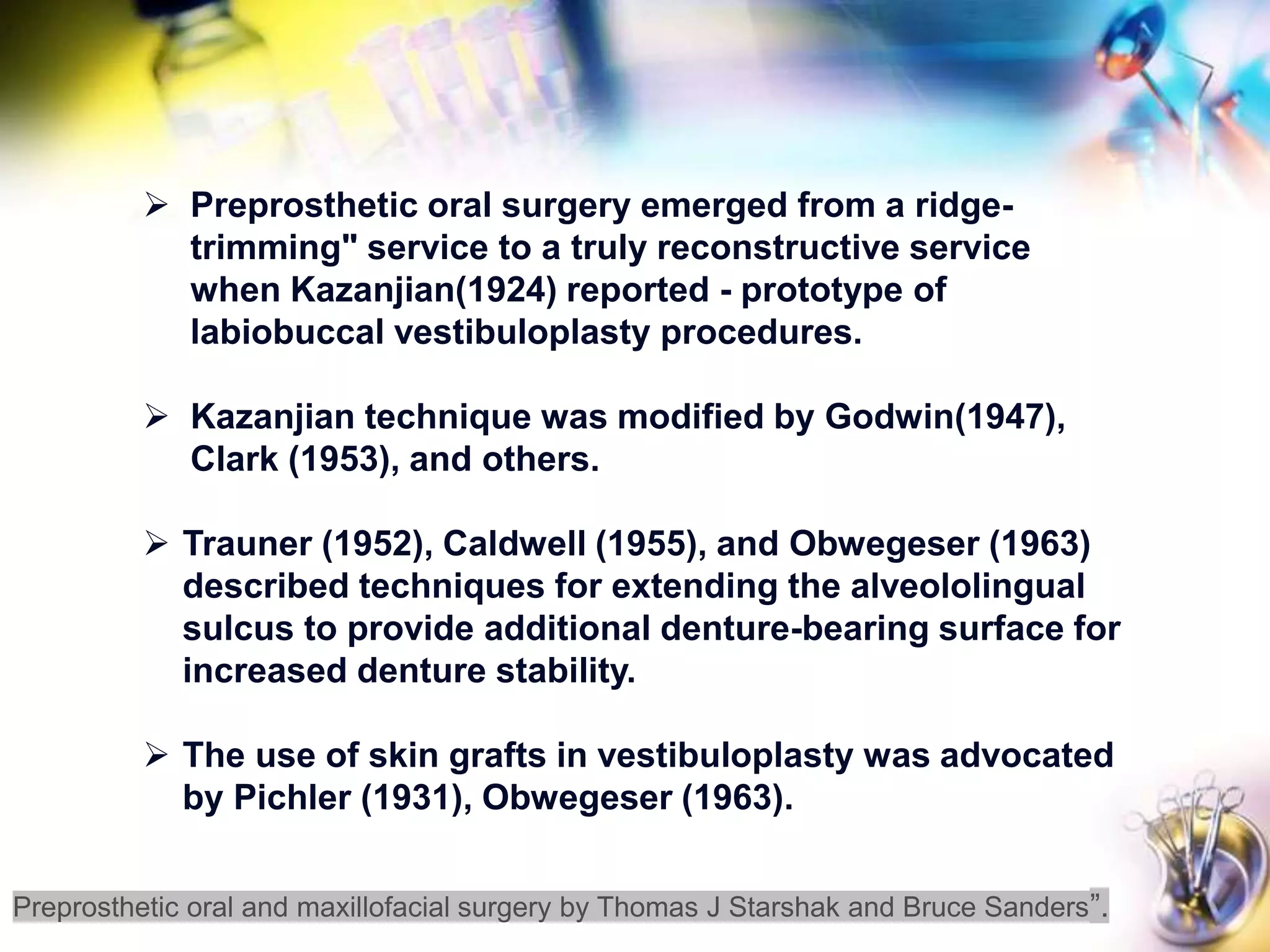 ➢ Preprosthetic oral surgery emerged from a ridge-trimming" service to a truly reconstructive service when Kazanjian(1924) reported - prototype of labiobuccal vestibuloplasty procedures.

➢ Kazanjian technique was modified by Godwin(1947), Clark (1953), and others.

➢ Trauner (1952), Caldwell (1955), and Obwegeser (1963) described techniques for extending the alveololingual sulcus to provide additional denture-bearing surface for increased denture stability.

➢ The use of skin grafts in vestibuloplasty was advocated by Pichler (1931), Obwegeser (1963).

Preprosthetic oral and maxillofacial surgery by Thomas J Starshak and Bruce Sanders”.